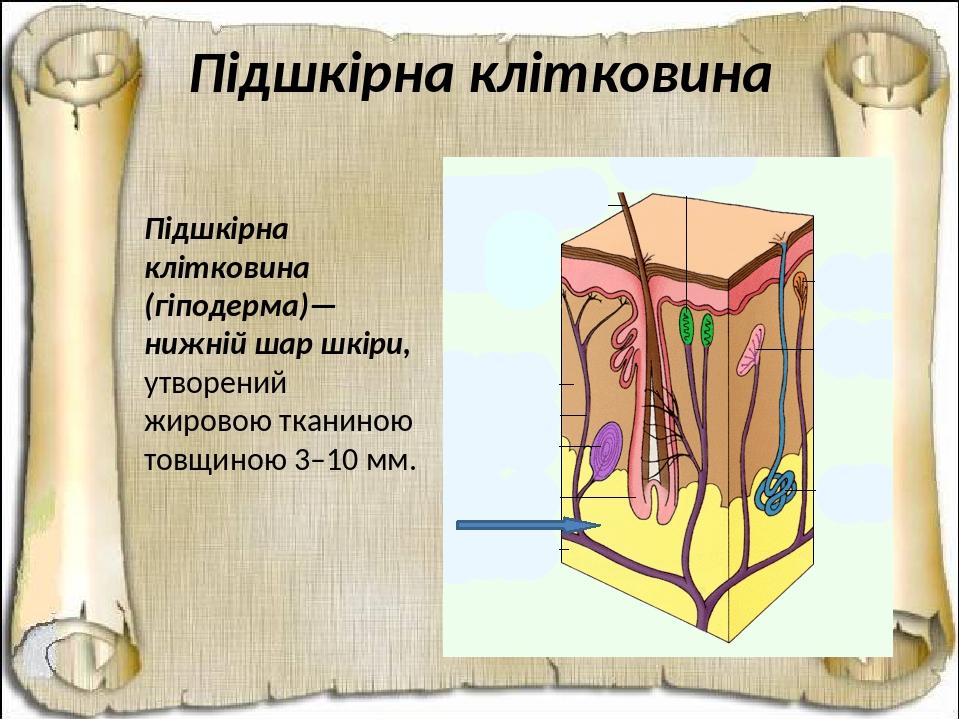 Підшкірна клітковина

Підшкірна клітковина (гіподерма)— нижній шар шкіри, утворений жировою тканиною товщиною 3–10 мм.